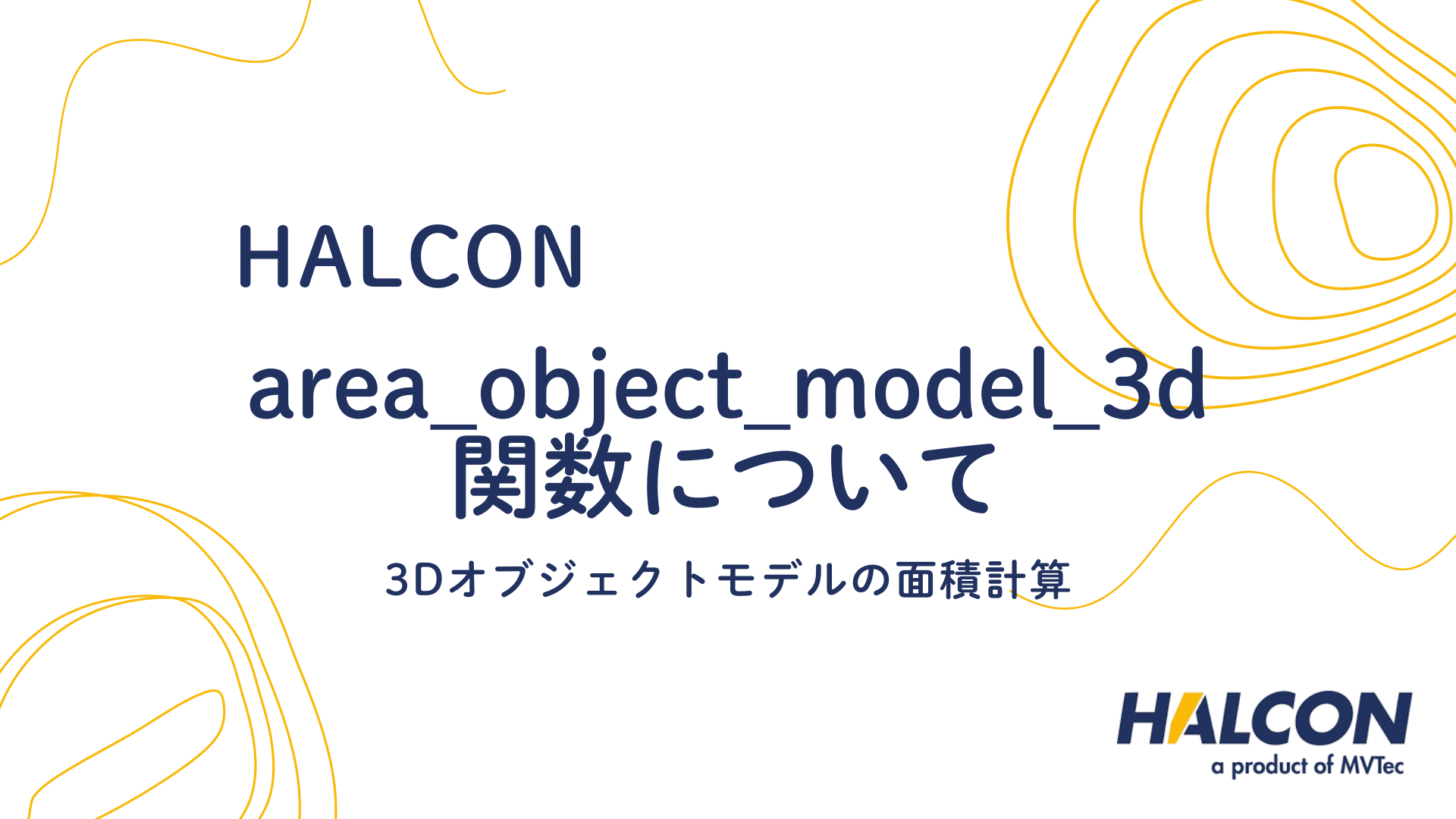 HALCON

area_object_model_3d 関数について

3Dオブジェクトモデルの面積計算

HALCON
a product of MVTec